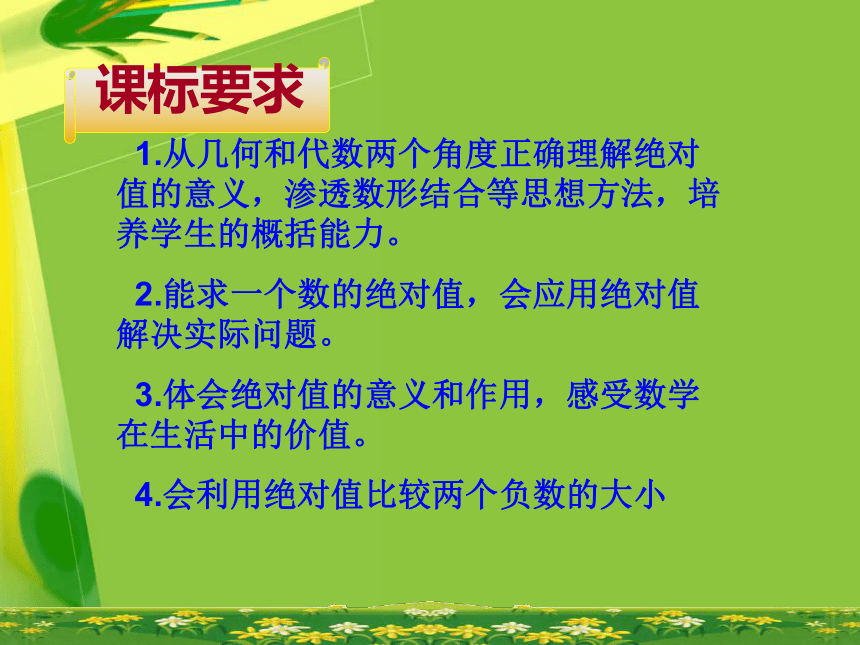 课标要求

1.从几何和代数两个角度正确理解绝对值的意义，渗透数形结合等思想方法，培养学生的概括能力。

2.能求一个数的绝对值，会应用绝对值解决实际问题。

3.体会绝对值的意义和作用，感受数学在生活中的价值。

4.会利用绝对值比较两个负数的大小